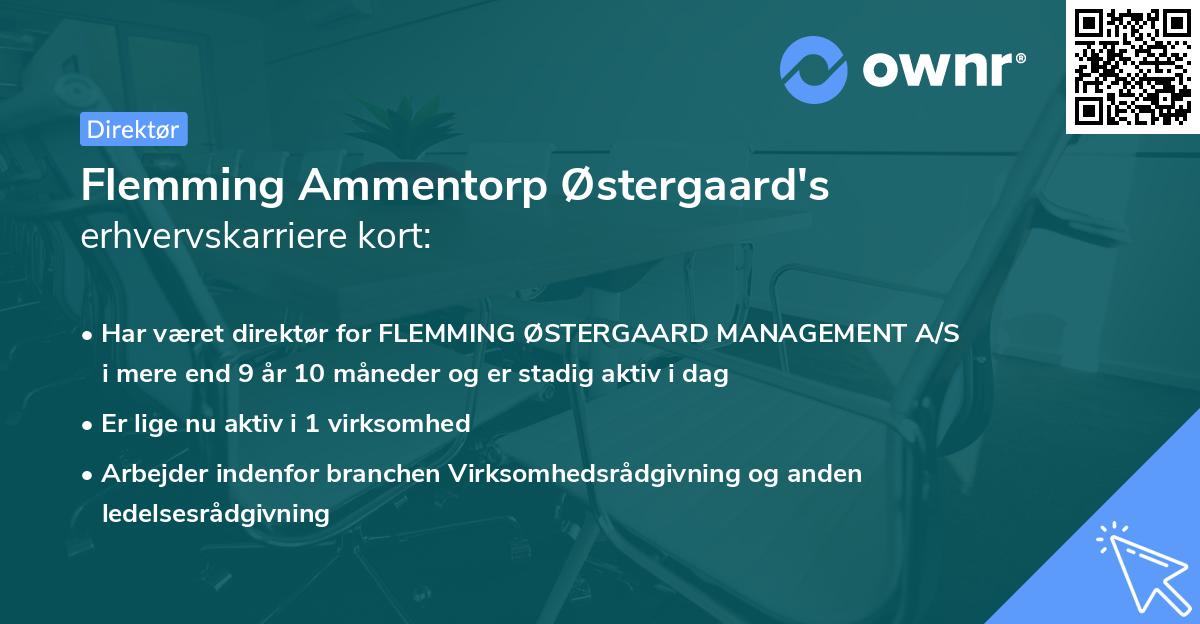 ownr®

Direktør

Flemming Ammentorp Østergaard's
erhvervskarriere kort:

• Har været direktør for FLEMMING ØSTERGAARD MANAGEMENT A/S i mere end 9 år 10 måneder og er stadig aktiv i dag
• Er lige nu aktiv i 1 virksomhed
• Arbejder indenfor branchen Virksomhedsrådgivning og anden ledelsesrådgivning